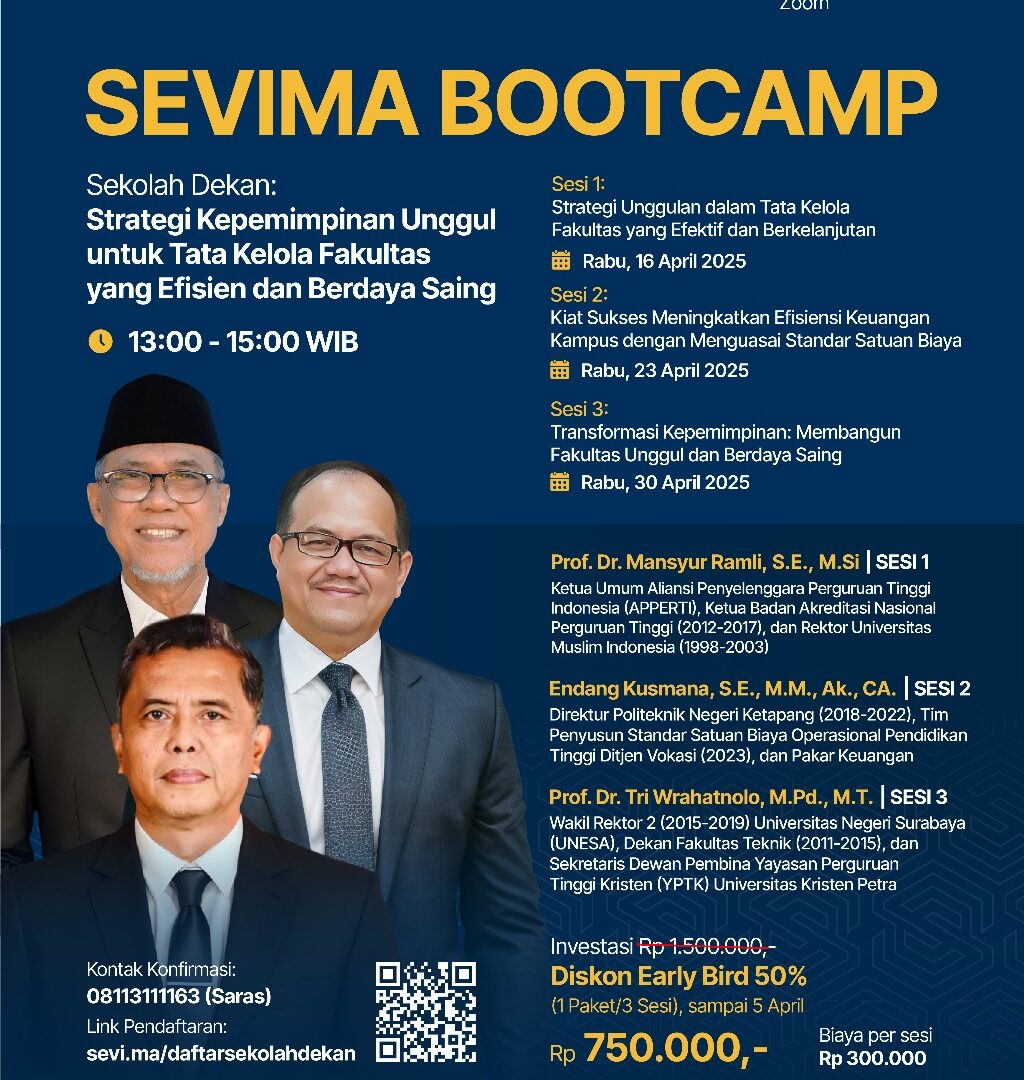 Zoom

SEVIMA BOOTCAMP

Sekolah Dekan:
Strategi Kepemimpinan Unggul untuk Tata Kelola Fakultas yang Efisien dan Berdaya Saing

13:00 - 15:00 WIB

Sesi 1:
Strategi Unggulan dalam Tata Kelola Fakultas yang Efektif dan Berkelanjutan
Rabu, 16 April 2025

Sesi 2:
Kiat Sukses Meningkatkan Efisiensi Keuangan Kampus dengan Menguasai Standar Satuan Biaya
Rabu, 23 April 2025

Sesi 3:
Transformasi Kepemimpinan: Membangun Fakultas Unggul dan Berdaya Saing
Rabu, 30 April 2025

Prof. Dr. Mansyur Ramli, S.E., M.Si | SESI 1
Ketua Umum Aliansi Penyelenggara Perguruan Tinggi Indonesia (APPERTI), Ketua Badan Akreditasi Nasional Perguruan Tinggi (2012-2017), dan Rektor Universitas Muslim Indonesia (1998-2003)

Endang Kusmana, S.E., M.M., Ak., CA. | SESI 2
Direktur Politeknik Negeri Ketapang (2018-2022), Tim Penyusun Standar Satuan Biaya Operasional Pendidikan Tinggi Ditjen Vokasi (2023), dan Pakar Keuangan

Prof. Dr. Tri Wrahatnolo, M.Pd., M.T. | SESI 3
Wakil Rektor 2 (2015-2019) Universitas Negeri Surabaya (UNESA), Dekan Fakultas Teknik (2011-2015), dan Sekretaris Dewan Pembina Yayasan Perguruan Tinggi Kristen (YPTK) Universitas Kristen Petra

Kontak Konfirmasi:
08113111163 (Saras)
Link Pendaftaran:
sevi.ma/daftarsekolahdekan

Investasi Rp 1.500.000,-
Diskon Early Bird 50%
(1 Paket/3 Sesi), sampai 5 April
Rp 750.000,-

Biaya per sesi
Rp 300.000